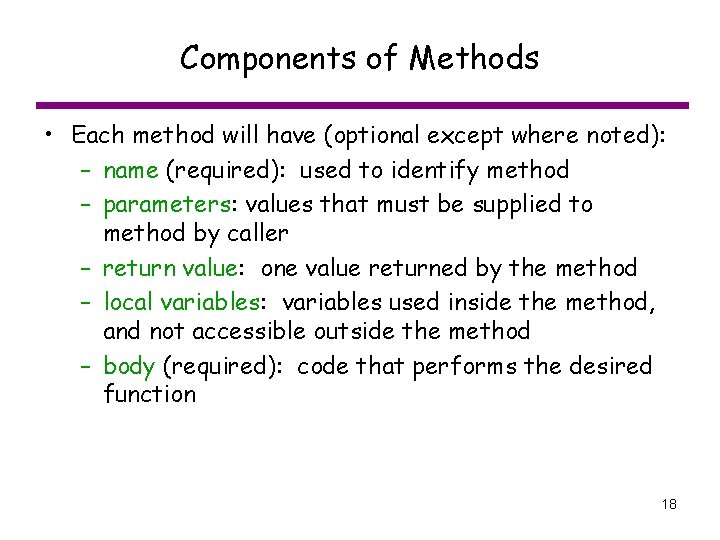 Components of Methods

• Each method will have (optional except where noted):
  – name (required): used to identify method
  – parameters: values that must be supplied to method by caller
  – return value: one value returned by the method
  – local variables: variables used inside the method, and not accessible outside the method
  – body (required): code that performs the desired function

18